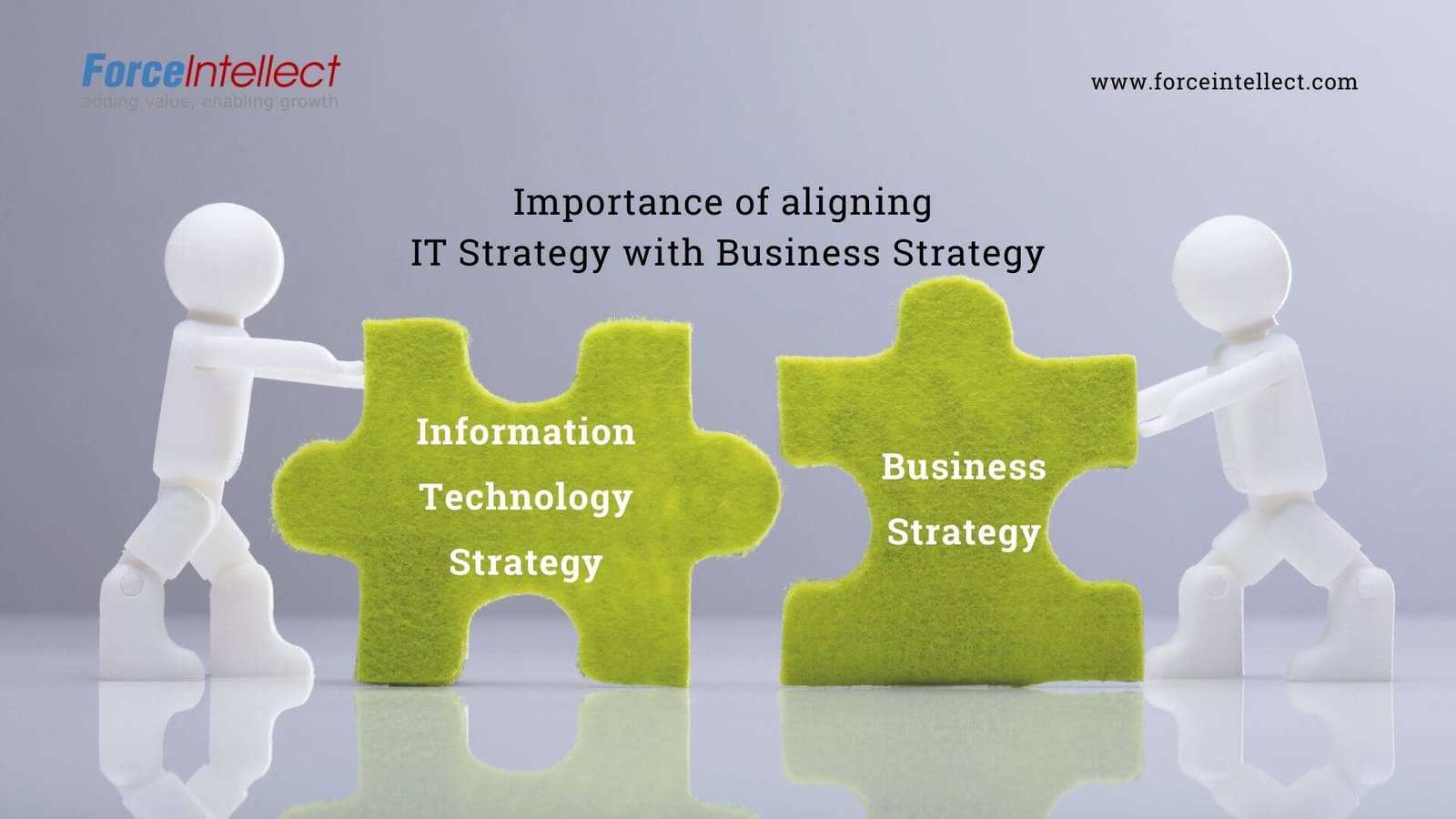 ForceIntellect
adding value, enabling growth

www.forceintellect.com

Importance of aligning
IT Strategy with Business Strategy

Information Technology Strategy

Business Strategy